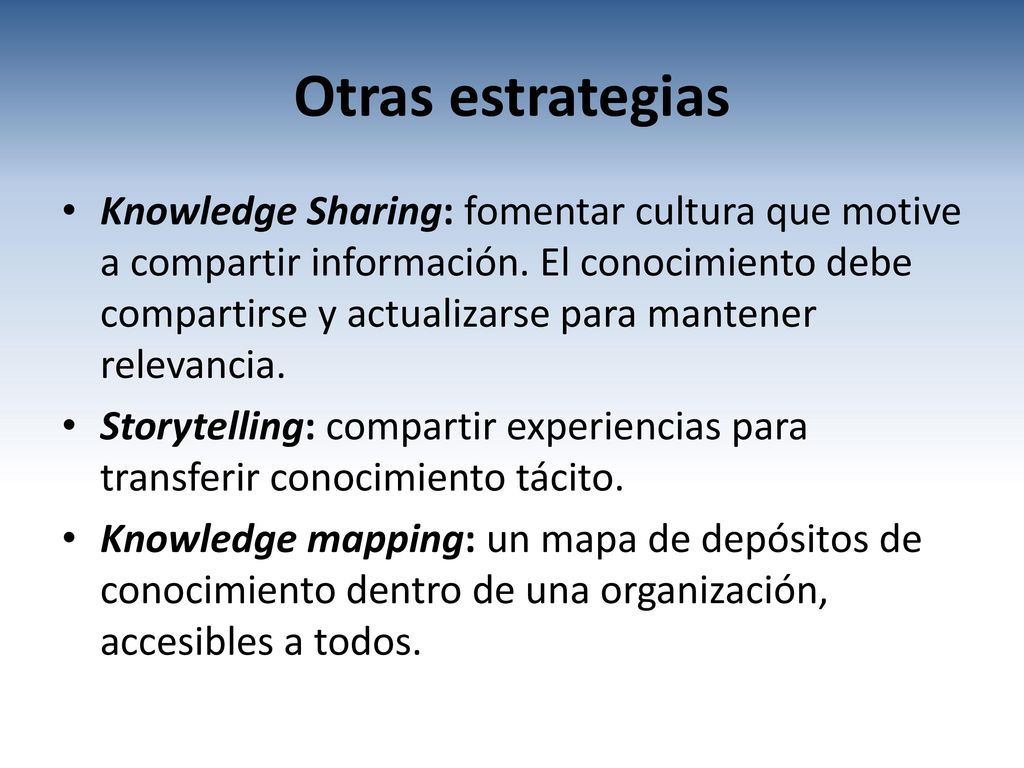 Otras estrategias

• Knowledge Sharing: fomentar cultura que motive a compartir información. El conocimiento debe compartirse y actualizarse para mantener relevancia.

• Storytelling: compartir experiencias para transferir conocimiento tácito.

• Knowledge mapping: un mapa de depósitos de conocimiento dentro de una organización, accesibles a todos.